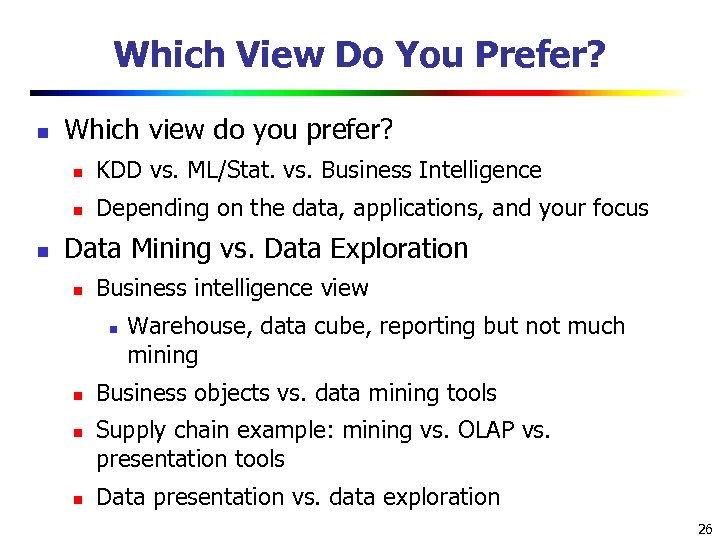 Which View Do You Prefer?

- Which view do you prefer?
  - KDD vs. ML/Stat. vs. Business Intelligence
  - Depending on the data, applications, and your focus
- Data Mining vs. Data Exploration
  - Business intelligence view
    - Warehouse, data cube, reporting but not much mining
  - Business objects vs. data mining tools
  - Supply chain example: mining vs. OLAP vs. presentation tools
  - Data presentation vs. data exploration

26